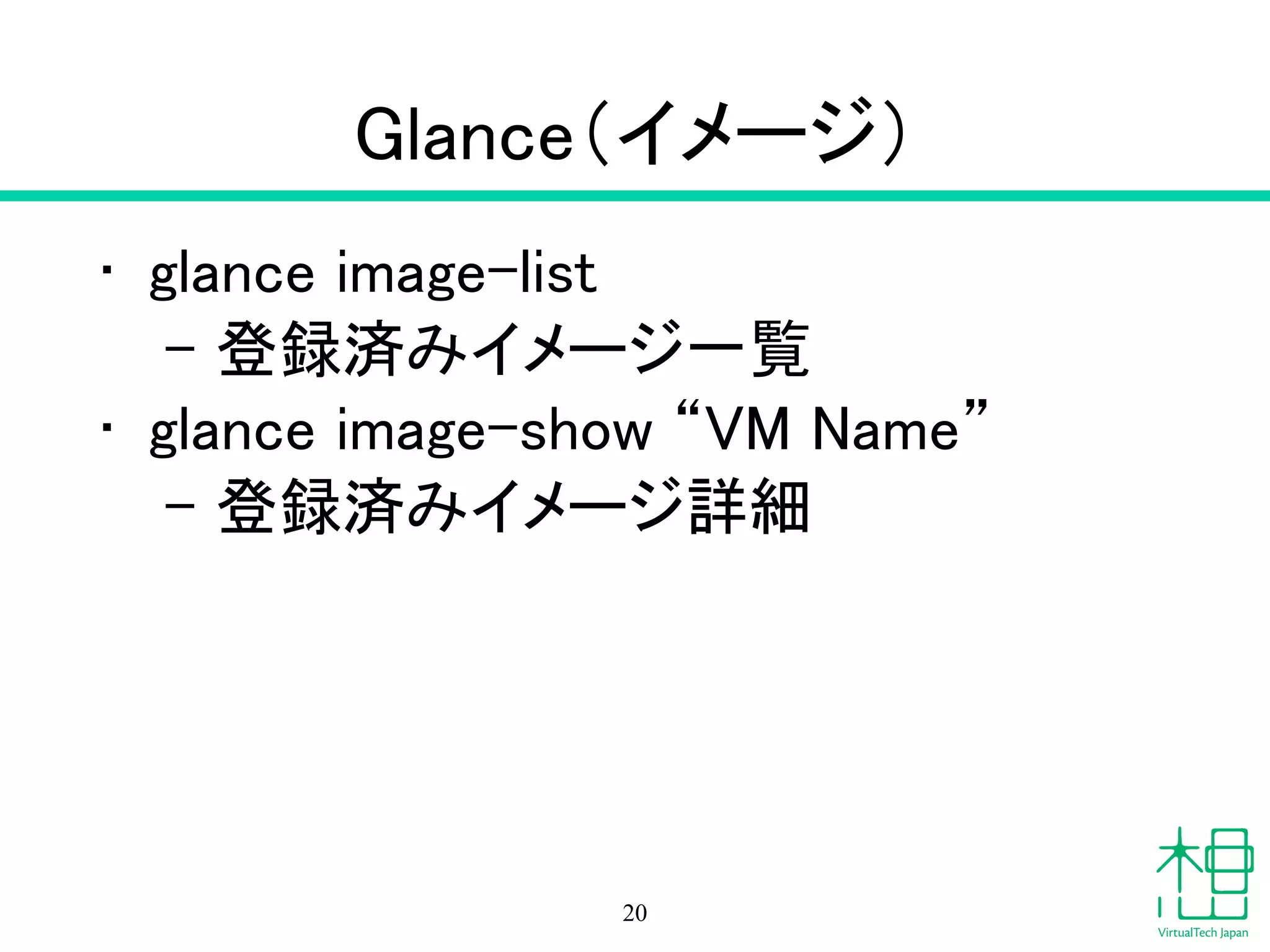 Glance（イメージ）

・ glance image-list
– 登録済みイメージ一覧
・ glance image-show “VM Name”
– 登録済みイメージ詳細

20

VirtualTech Japan